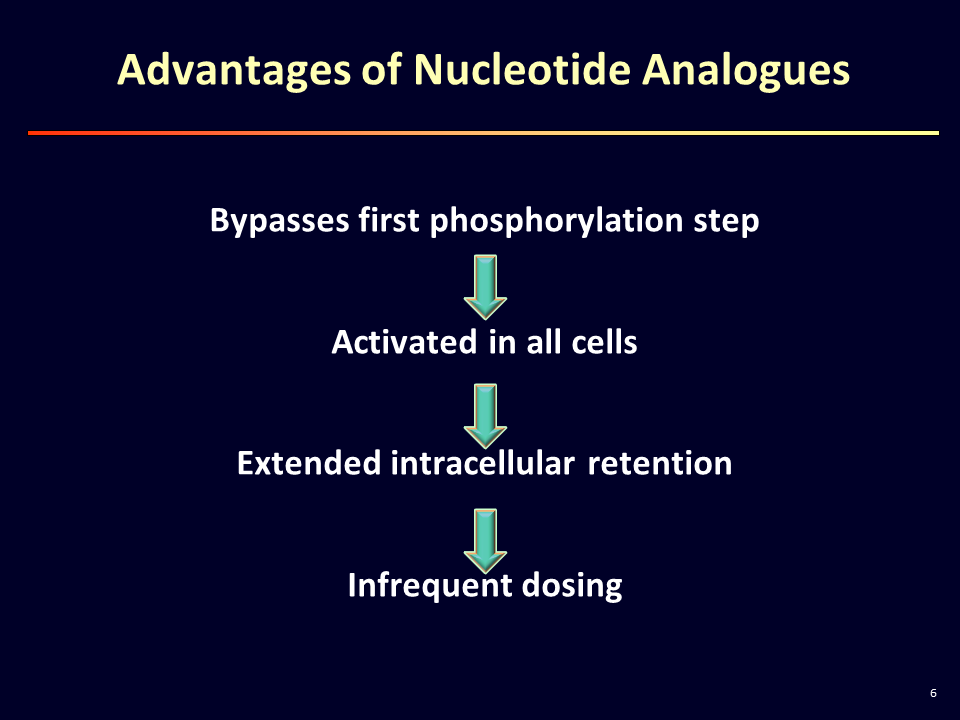 Advantages of Nucleotide Analogues

Bypasses first phosphorylation step

Activated in all cells

Extended intracellular retention

Infrequent dosing

6